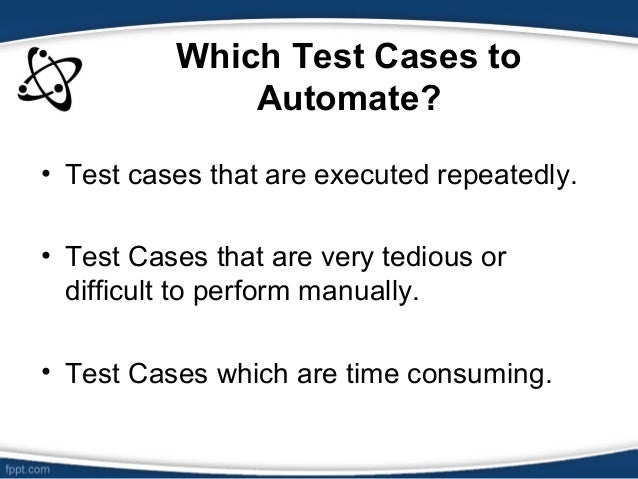 Which Test Cases to Automate?

• Test cases that are executed repeatedly.

• Test Cases that are very tedious or difficult to perform manually.

• Test Cases which are time consuming.

fppt.com